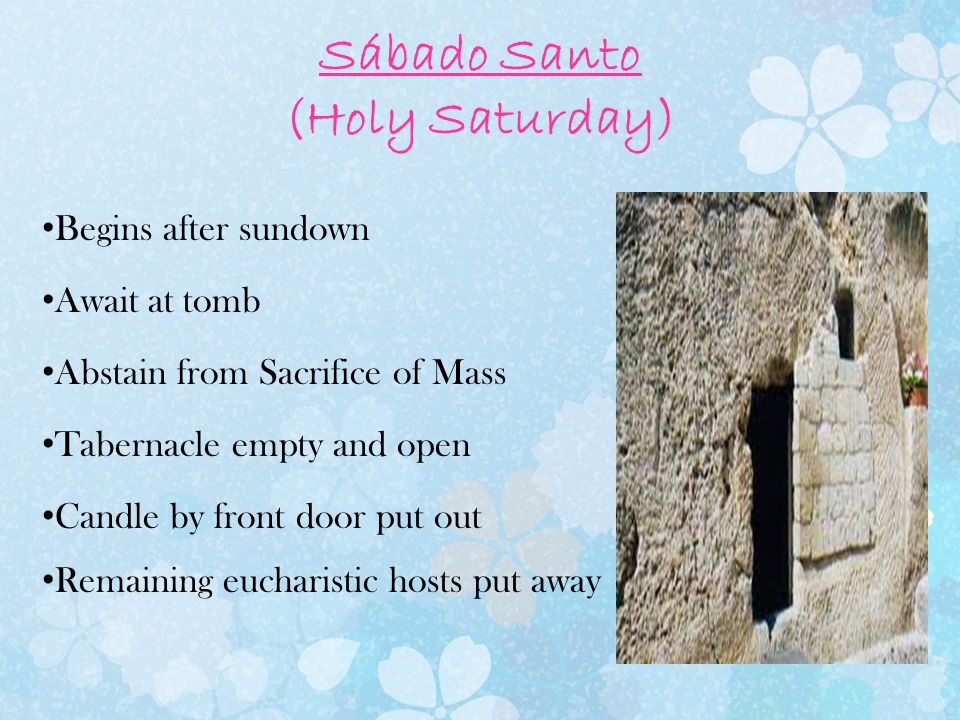 Sábado Santo
(Holy Saturday)

•Begins after sundown

•Await at tomb

•Abstain from Sacrifice of Mass

•Tabernacle empty and open

•Candle by front door put out

•Remaining eucharistic hosts put away